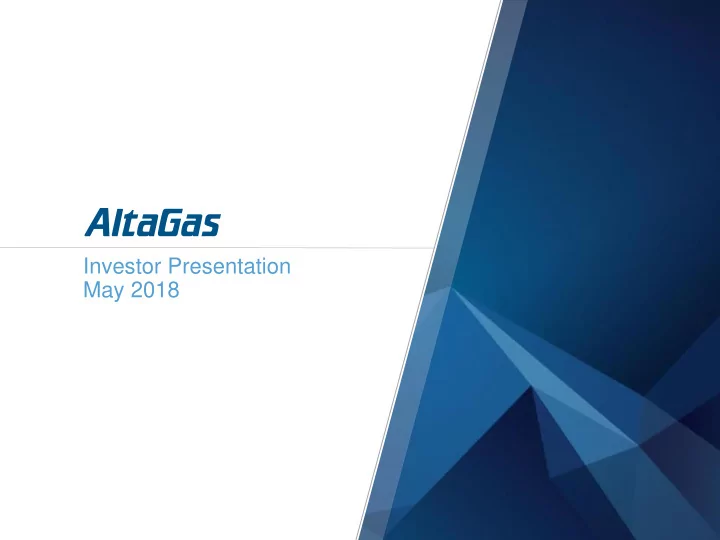 AltaGas

Investor Presentation
May 2018